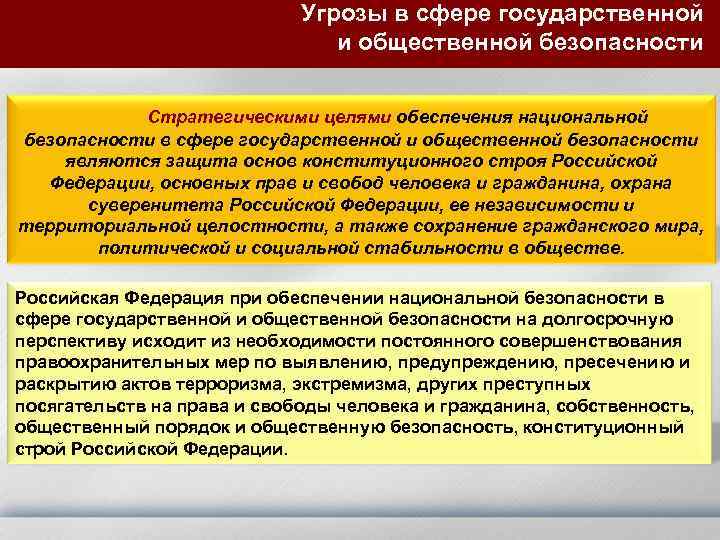 Угрозы в сфере государственной и общественной безопасности

Стратегическими целями обеспечения национальной безопасности в сфере государственной и общественной безопасности являются защита основ конституционного строя Российской Федерации, основных прав и свобод человека и гражданина, охрана суверенитета Российской Федерации, ее независимости и территориальной целостности, а также сохранение гражданского мира, политической и социальной стабильности в обществе.

Российская Федерация при обеспечении национальной безопасности в сфере государственной и общественной безопасности на долгосрочную перспективу исходит из необходимости постоянного совершенствования правоохранительных мер по выявлению, предупреждению, пресечению и раскрытию актов терроризма, экстремизма, других преступных посягательств на права и свободы человека и гражданина, собственность, общественный порядок и общественную безопасность, конституционный строй Российской Федерации.